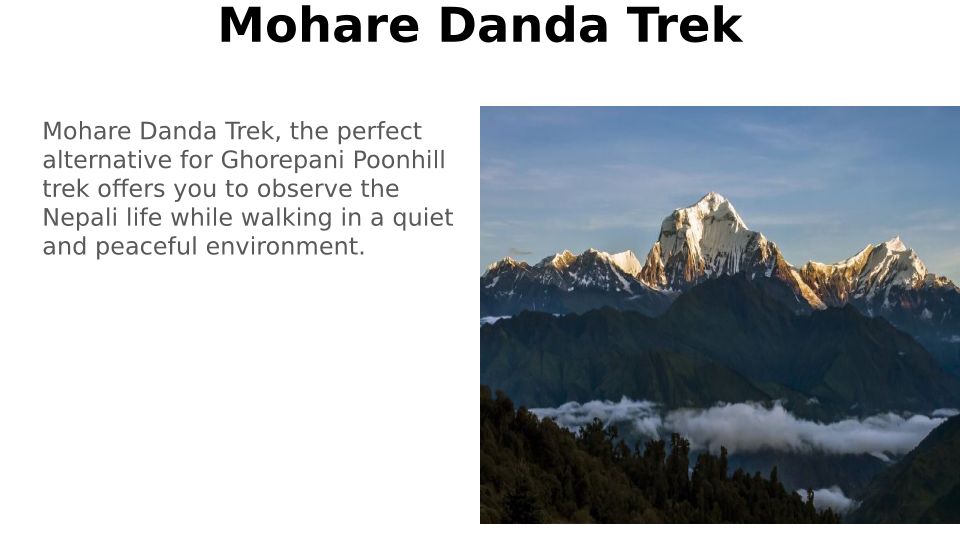 Mohare Danda Trek

Mohare Danda Trek, the perfect alternative for Ghorepani Poonhill trek offers you to observe the Nepali life while walking in a quiet and peaceful environment.